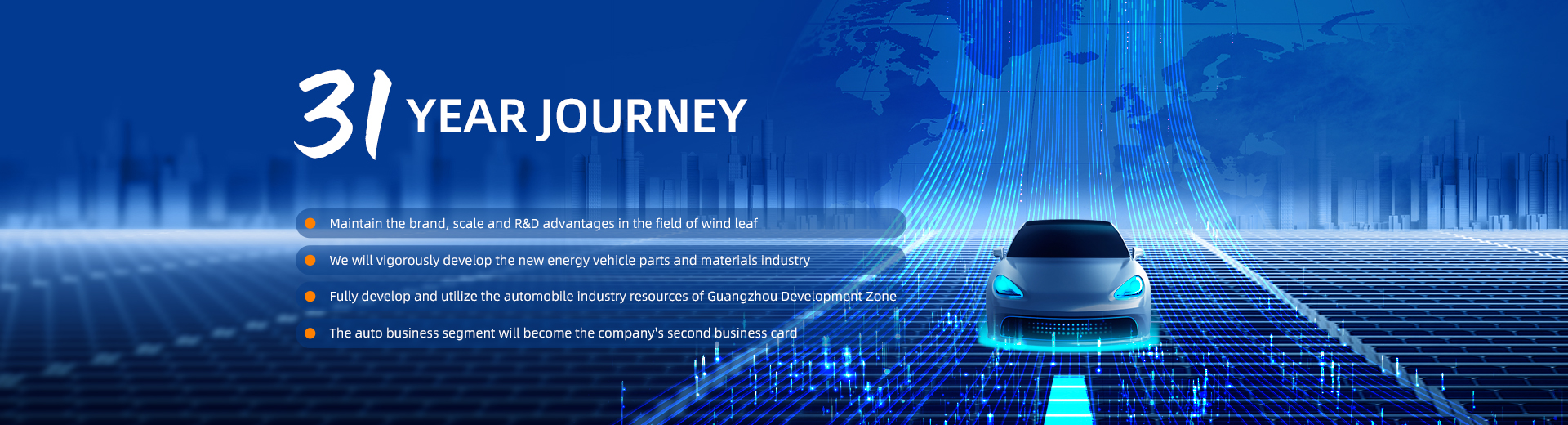 31 YEAR JOURNEY

Maintain the brand, scale and R&D advantages in the field of wind leaf

We will vigorously develop the new energy vehicle parts and materials industry

Fully develop and utilize the automobile industry resources of Guangzhou Development Zone

The auto business segment will become the company's second business card